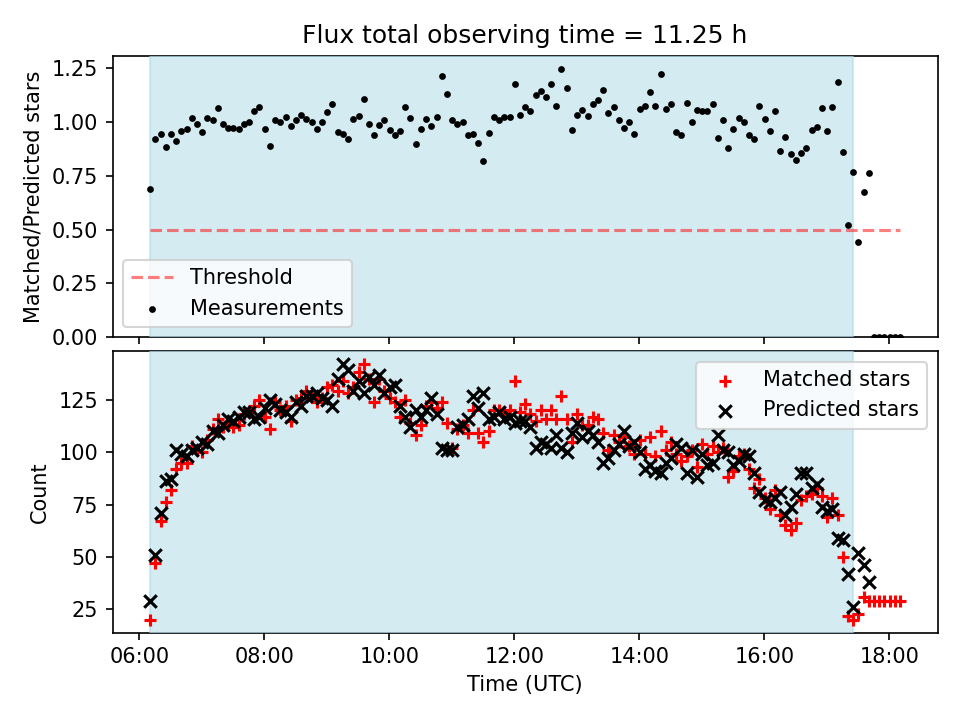 Flux total observing time = 11.25 h

Matched/Predicted stars

1.25
1.00
0.75
0.50
0.25
0.00

Threshold
Measurements

Count

125
100
75
50
25

Matched stars
Predicted stars

06:00
08:00
10:00
12:00
14:00
16:00
18:00

Time (UTC)